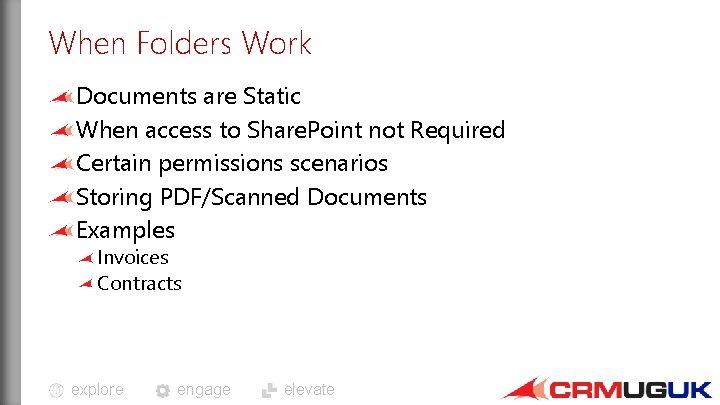 When Folders Work

Documents are Static
When access to SharePoint not Required
Certain permissions scenarios
Storing PDF/Scanned Documents
Examples
Invoices
Contracts

explore engage elevate

CRMUGUK